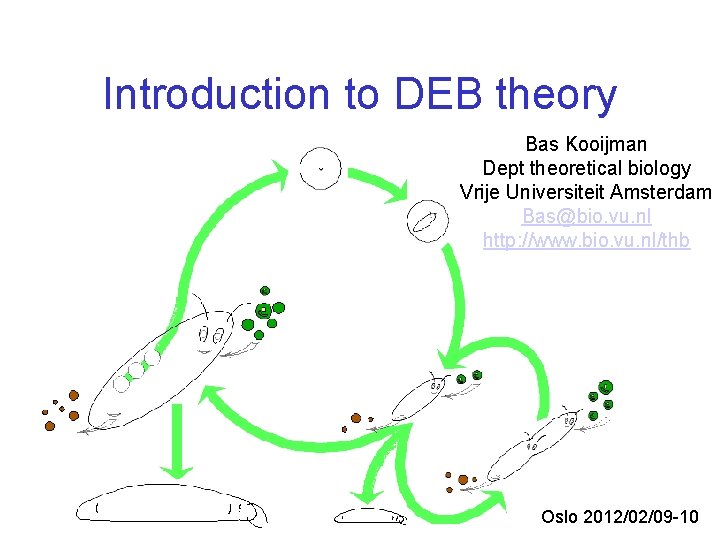 Introduction to DEB theory

Bas Kooijman
Dept theoretical biology
Vrije Universiteit Amsterdam
Bas@bio.vu.nl
http://www.bio.vu.nl/thb

Oslo 2012/02/09-10